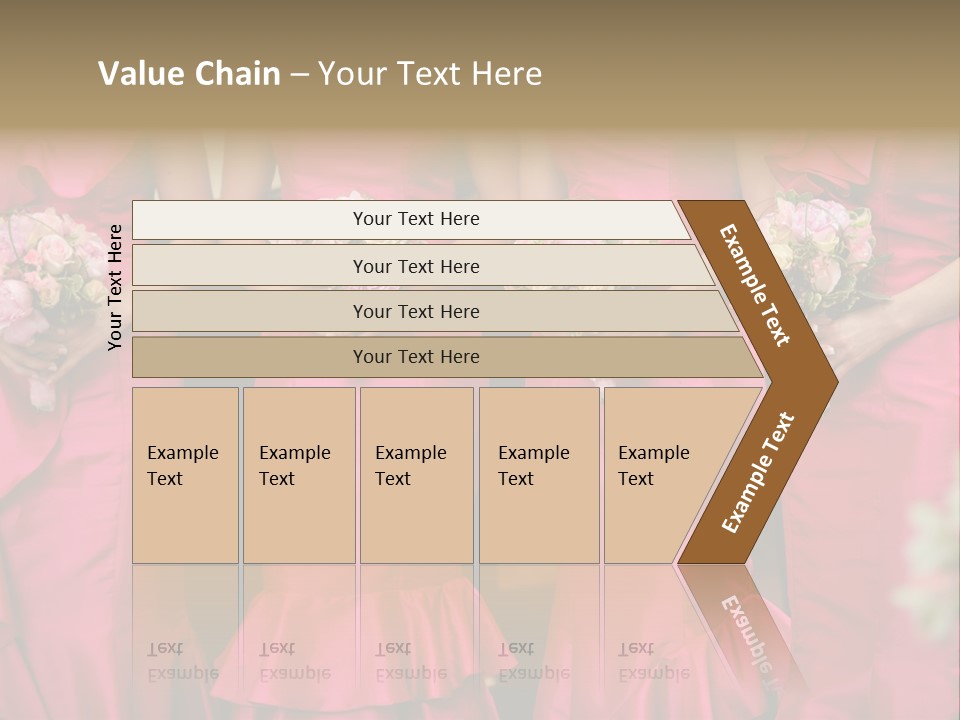 Value Chain – Your Text Here

Your Text Here

Your Text Here

Your Text Here

Your Text Here

Your Text Here

Example Text

Example Text

Example Text

Example Text

Example Text

Example Text

Example Text